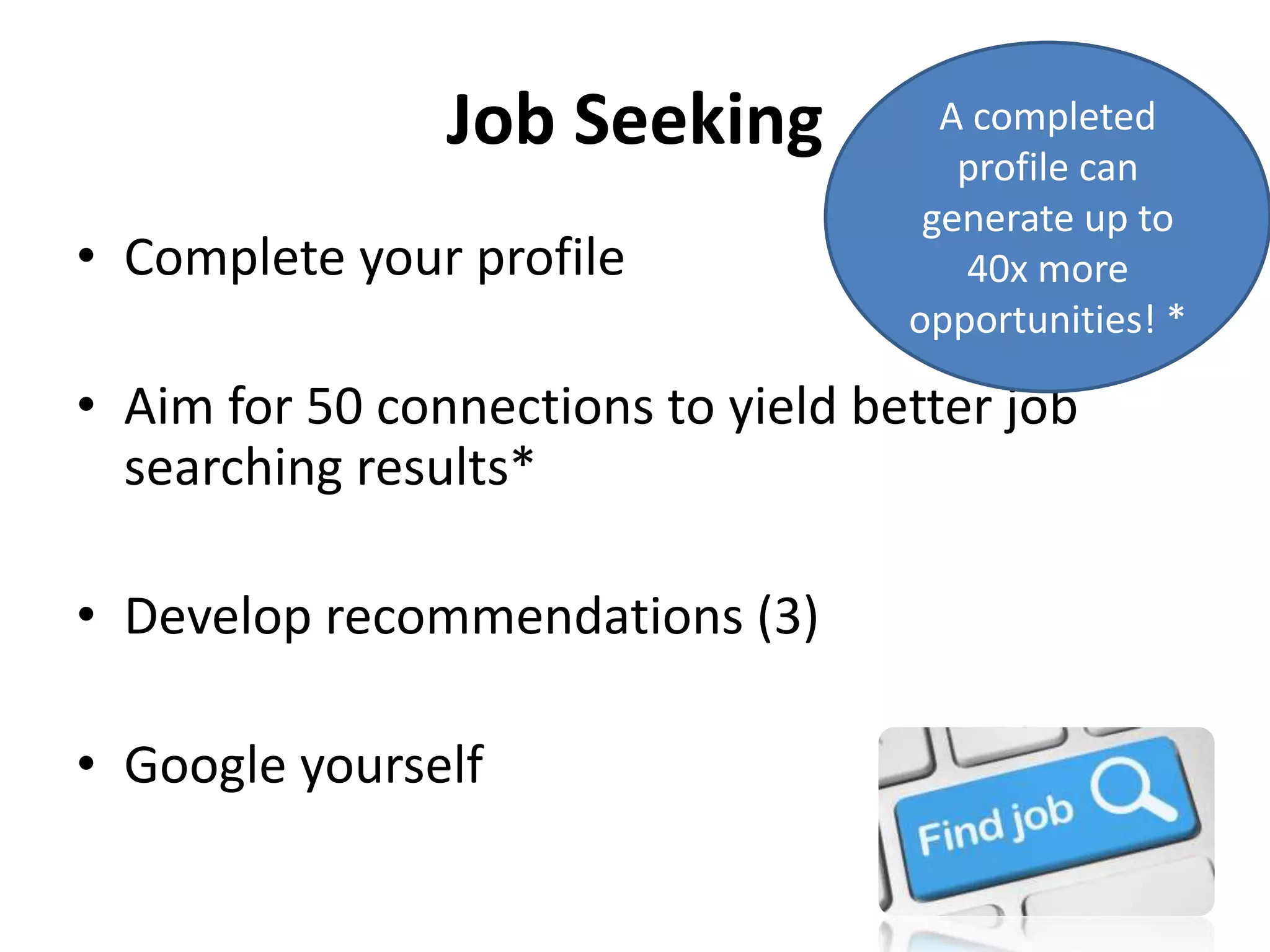 Job Seeking

A completed profile can generate up to 40x more opportunities! *

• Complete your profile

• Aim for 50 connections to yield better job searching results*

• Develop recommendations (3)

• Google yourself

Find job